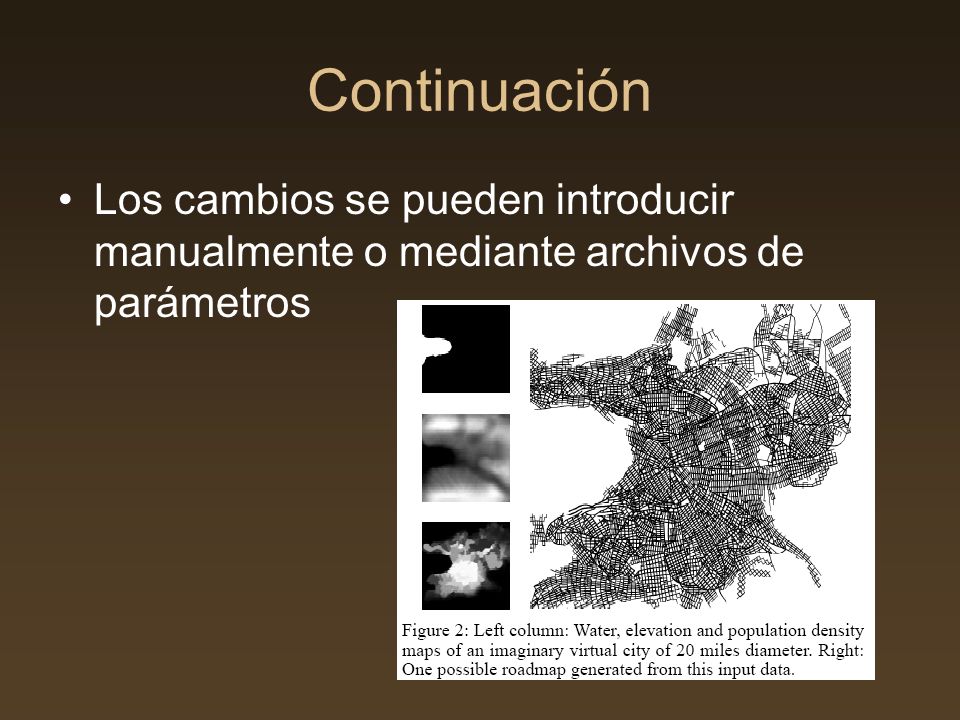 Continuación

• Los cambios se pueden introducir manualmente o mediante archivos de parámetros

Figure 2: Left column: Water, elevation and population density maps of an imaginary virtual city of 20 miles diameter. Right: One possible roadmap generated from this input data.